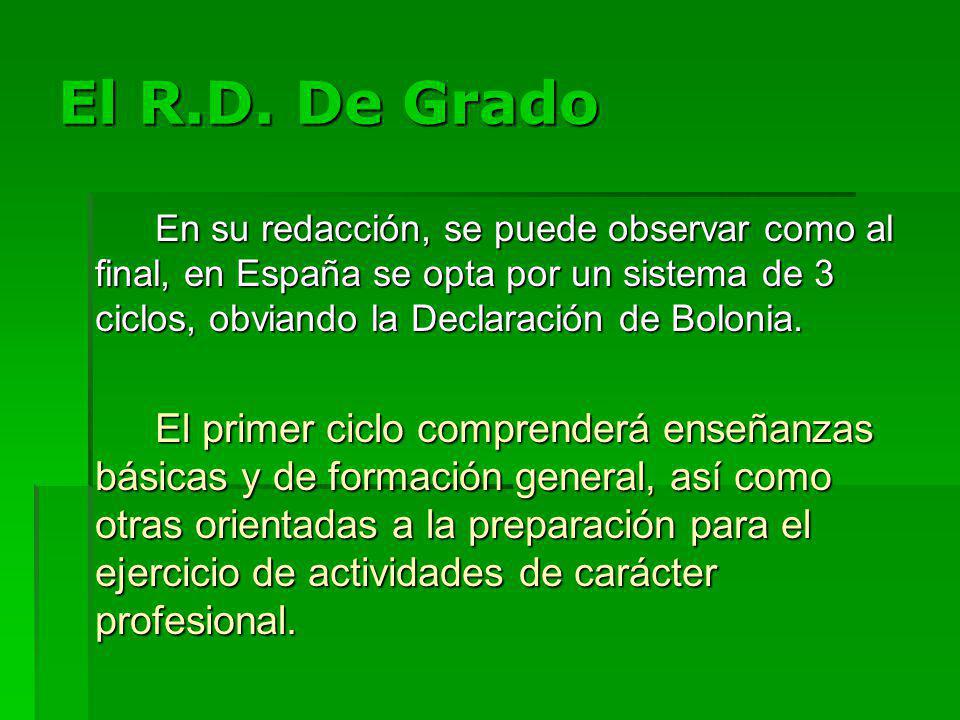 El R.D. De Grado

En su redacción, se puede observar como al final, en España se opta por un sistema de 3 ciclos, obviando la Declaración de Bolonia.

El primer ciclo comprenderá enseñanzas básicas y de formación general, así como otras orientadas a la preparación para el ejercicio de actividades de carácter profesional.